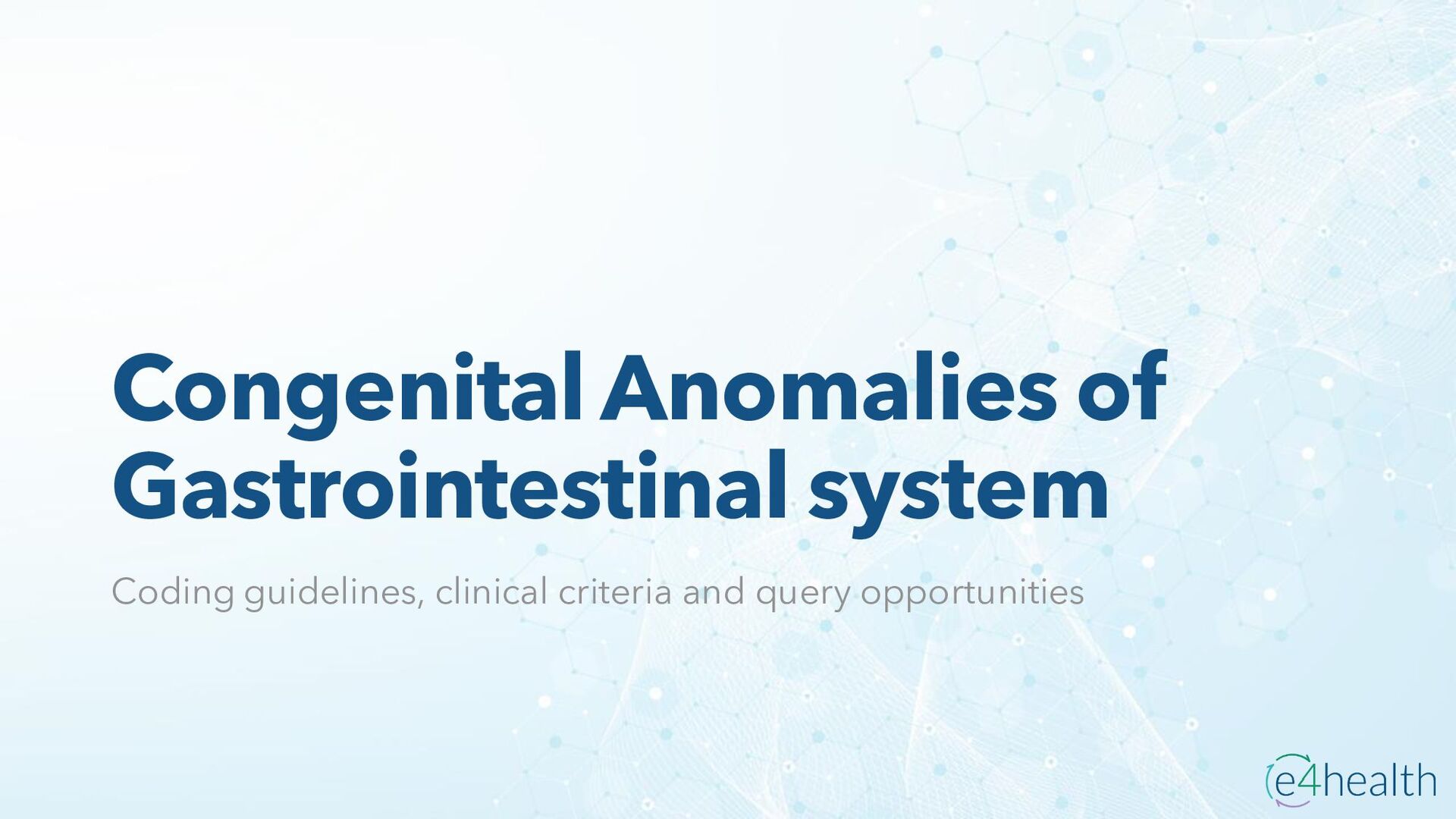 Congenital Anomalies of Gastrointestinal system

Coding guidelines, clinical criteria and query opportunities

e4health